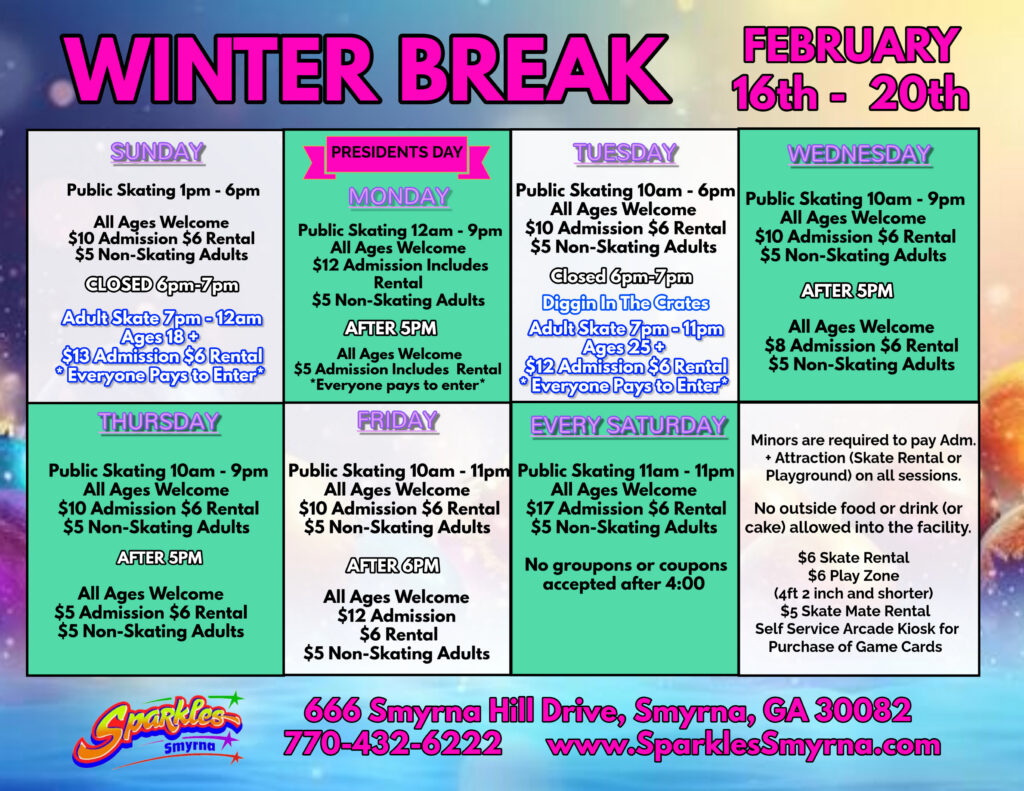 WINTER BREAK

FEBRUARY 16th - 20th

SUNDAY

Public Skating 1pm - 6pm

All Ages Welcome
$10 Admission $6 Rental
$5 Non-Skating Adults

CLOSED 6pm-7pm

Adult Skate 7pm - 12am
Ages 18 +
$13 Admission $6 Rental
* Everyone Pays to Enter*

PRESIDENTS DAY

MONDAY

Public Skating 12am - 9pm
All Ages Welcome
$12 Admission Includes Rental
$5 Non-Skating Adults

AFTER 5PM

All Ages Welcome
$5 Admission Includes Rental
*Everyone pays to enter*

TUESDAY

Public Skating 10am - 6pm
All Ages Welcome
$10 Admission $6 Rental
$5 Non-Skating Adults

Closed 6pm-7pm

Diggin In The Crates
Adult Skate 7pm - 11pm
Ages 25 +
$12 Admission $6 Rental
* Everyone Pays to Enter*

WEDNESDAY

Public Skating 10am - 9pm
All Ages Welcome
$10 Admission $6 Rental
$5 Non-Skating Adults

AFTER 5PM

All Ages Welcome
$8 Admission $6 Rental
$5 Non-Skating Adults

THURSDAY

Public Skating 10am - 9pm
All Ages Welcome
$10 Admission $6 Rental
$5 Non-Skating Adults

AFTER 5PM

All Ages Welcome
$5 Admission $6 Rental
$5 Non-Skating Adults

FRIDAY

Public Skating 10am - 11pm
All Ages Welcome
$10 Admission $6 Rental
$5 Non-Skating Adults

AFTER 6PM

All Ages Welcome
$12 Admission
$6 Rental
$5 Non-Skating Adults

EVERY SATURDAY

Public Skating 11am - 11pm
All Ages Welcome
$17 Admission $6 Rental
$5 Non-Skating Adults

No groupons or coupons accepted after 4:00

Minors are required to pay Adm. + Attraction (Skate Rental or Playground) on all sessions.

No outside food or drink (or cake) allowed into the facility.

$6 Skate Rental
$6 Play Zone
(4ft 2 inch and shorter)
$5 Skate Mate Rental
Self Service Arcade Kiosk for Purchase of Game Cards

Sparkles Smyrna

666 Smyrna Hill Drive, Smyrna, GA 30082
770-432-6222 www.SparklesSmyrna.com